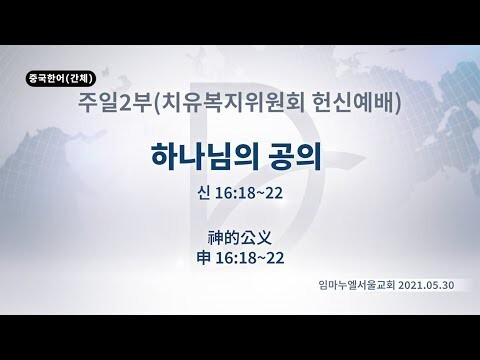 중국한어(간체)

주일2부(치유복지위원회 헌신예배)

하나님의 공의

신 16:18~22

神的公义
申 16:18~22

임마누엘서울교회 2021.05.30